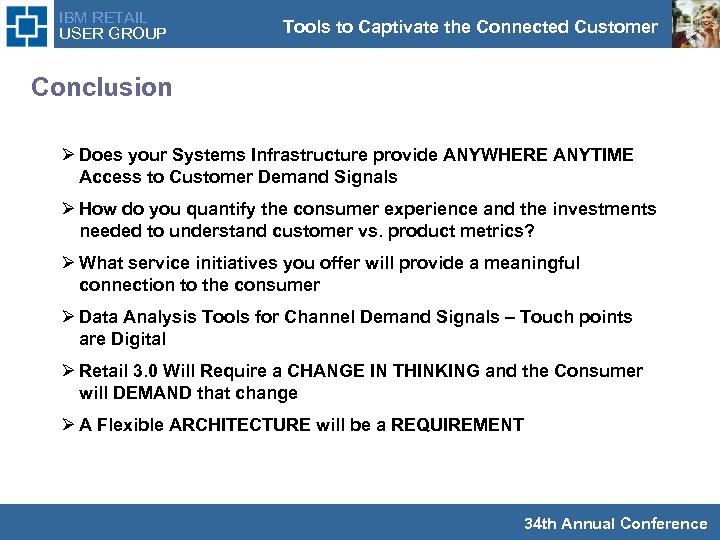 IBM RETAIL USER GROUP

Tools to Captivate the Connected Customer

Conclusion

➢ Does your Systems Infrastructure provide ANYWHERE ANYTIME Access to Customer Demand Signals

➢ How do you quantify the consumer experience and the investments needed to understand customer vs. product metrics?

➢ What service initiatives you offer will provide a meaningful connection to the consumer

➢ Data Analysis Tools for Channel Demand Signals – Touch points are Digital

➢ Retail 3.0 Will Require a CHANGE IN THINKING and the Consumer will DEMAND that change

➢ A Flexible ARCHITECTURE will be a REQUIREMENT

34th Annual Conference